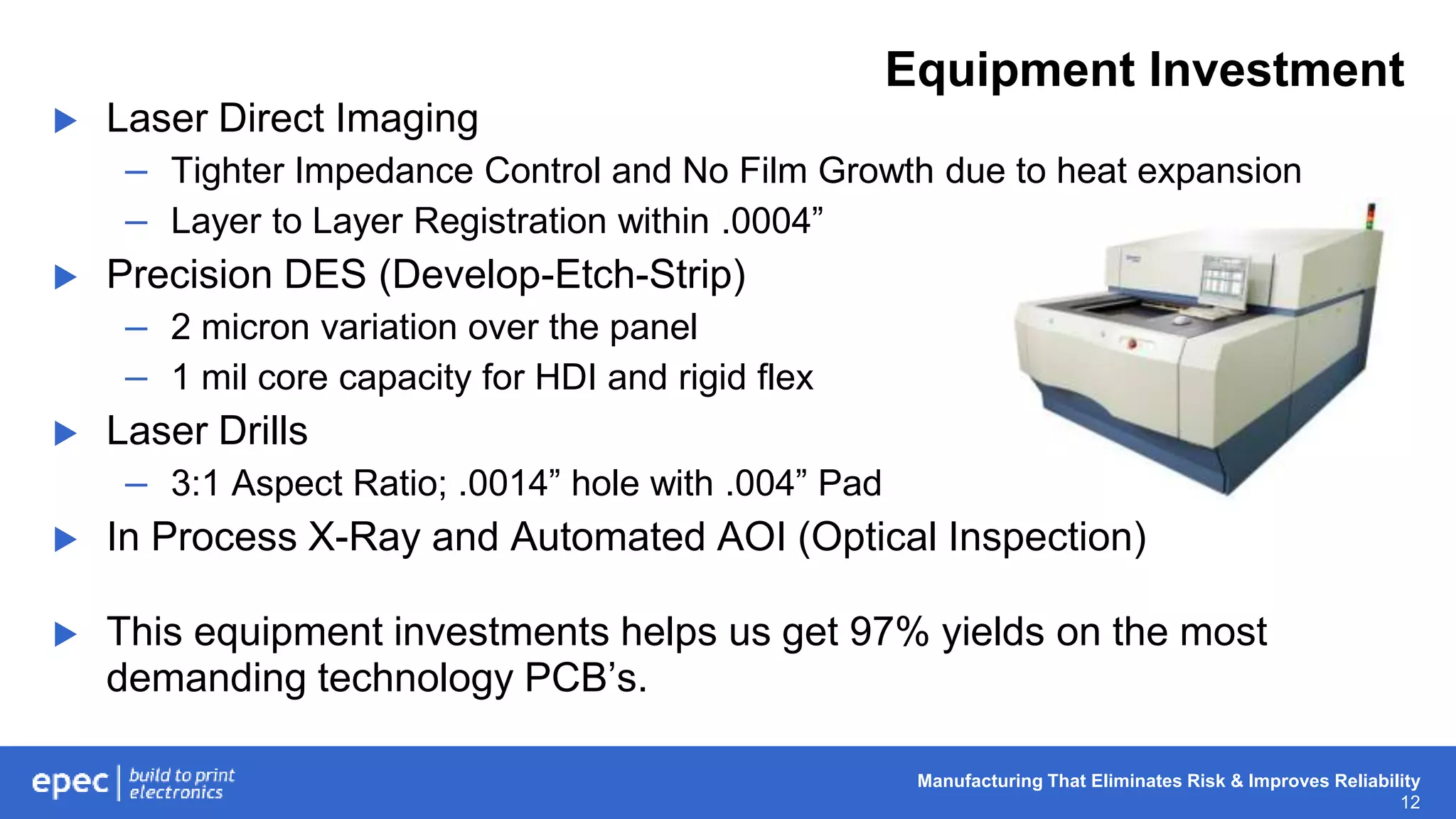 Equipment Investment

▶ Laser Direct Imaging
– Tighter Impedance Control and No Film Growth due to heat expansion
– Layer to Layer Registration within .0004”

▶ Precision DES (Develop-Etch-Strip)
– 2 micron variation over the panel
– 1 mil core capacity for HDI and rigid flex

▶ Laser Drills
– 3:1 Aspect Ratio; .0014” hole with .004” Pad

▶ In Process X-Ray and Automated AOI (Optical Inspection)

▶ This equipment investments helps us get 97% yields on the most demanding technology PCB’s.

epec | build to print electronics

Manufacturing That Eliminates Risk & Improves Reliability
12